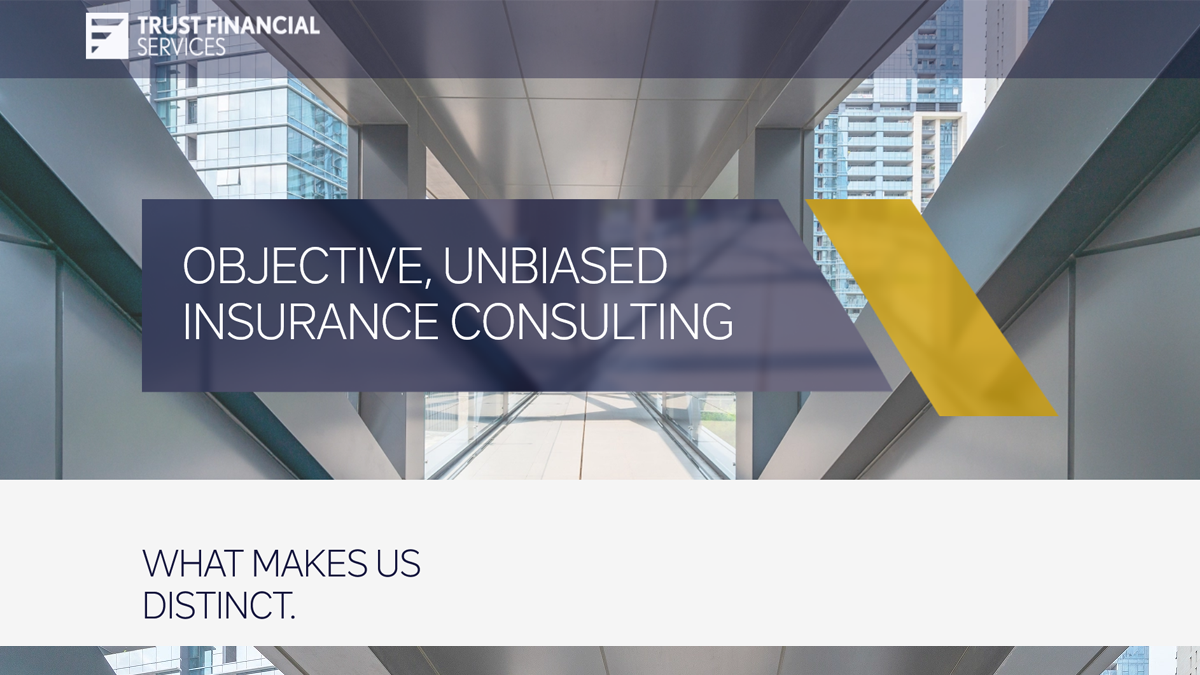 TRUST FINANCIAL SERVICES

OBJECTIVE, UNBIASED INSURANCE CONSULTING

WHAT MAKES US DISTINCT.